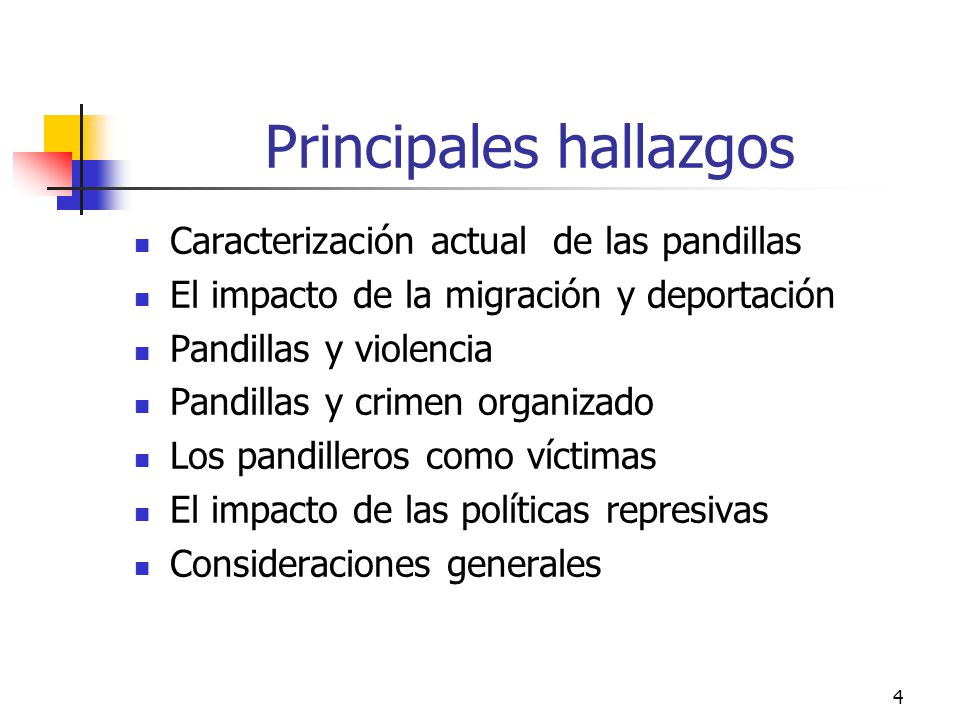 Principales hallazgos

- Caracterización actual de las pandillas
- El impacto de la migración y deportación
- Pandillas y violencia
- Pandillas y crimen organizado
- Los pandilleros como víctimas
- El impacto de las políticas represivas
- Consideraciones generales

4